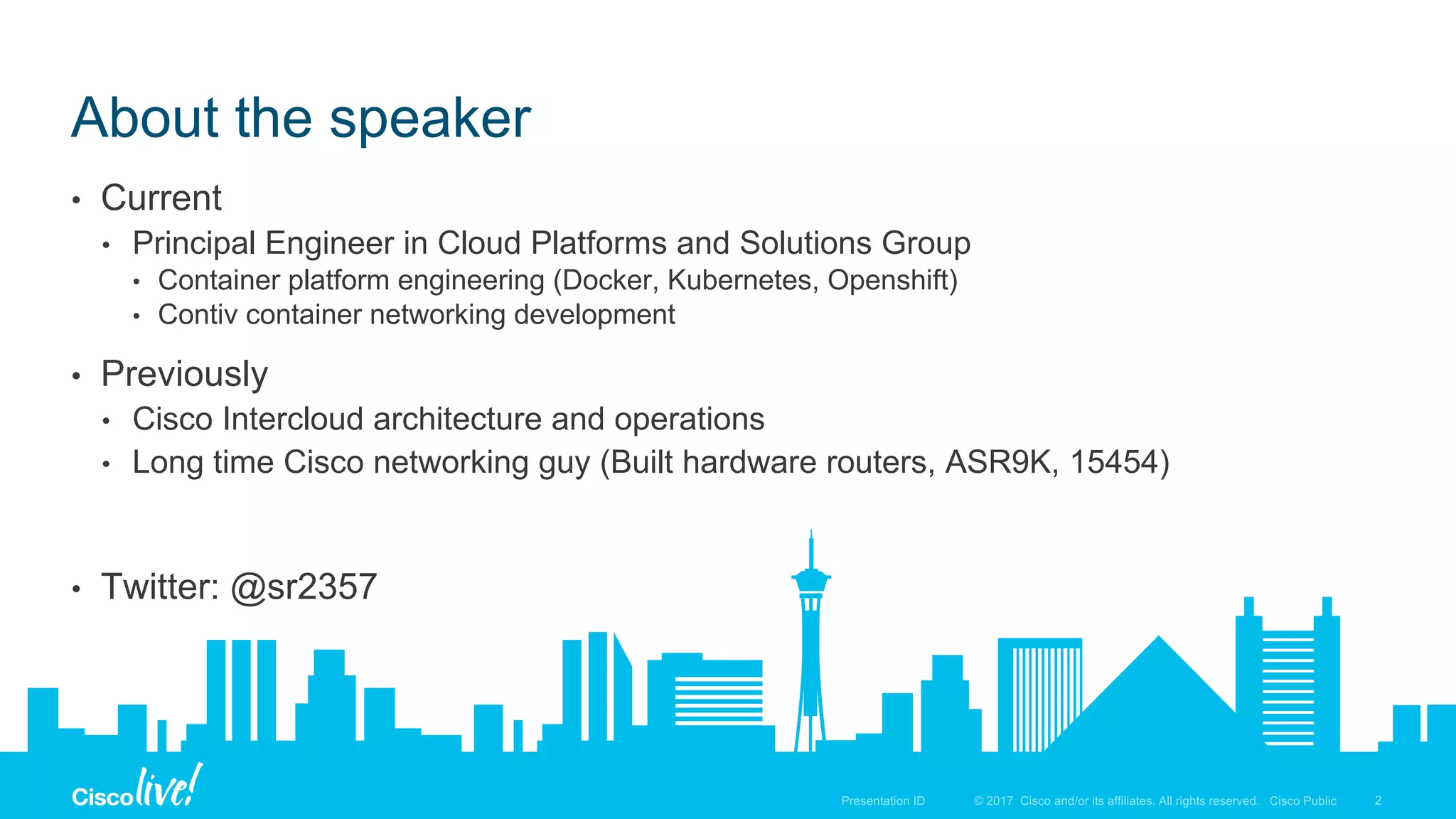 About the speaker

• Current
  • Principal Engineer in Cloud Platforms and Solutions Group
    • Container platform engineering (Docker, Kubernetes, Openshift)
    • Contiv container networking development

• Previously
  • Cisco Intercloud architecture and operations
  • Long time Cisco networking guy (Built hardware routers, ASR9K, 15454)

• Twitter: @sr2357

Cisco live!

Presentation ID © 2017 Cisco and/or its affiliates. All rights reserved. Cisco Public 2